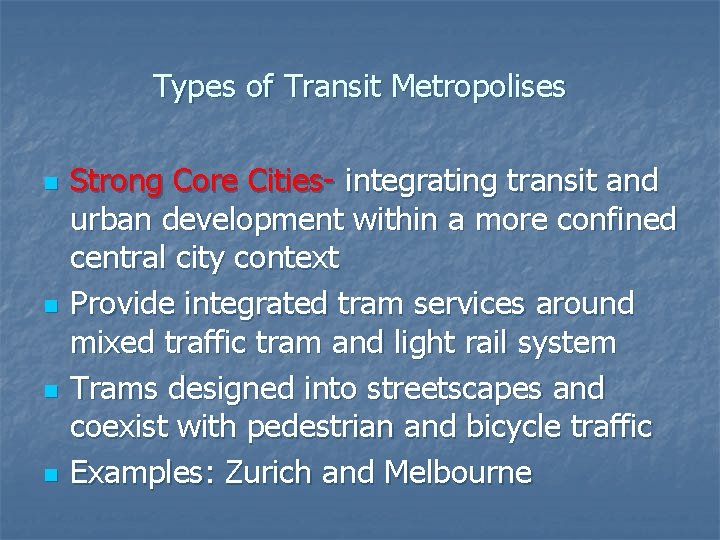 Types of Transit Metropolises

- Strong Core Cities- integrating transit and urban development within a more confined central city context
- Provide integrated tram services around mixed traffic tram and light rail system
- Trams designed into streetscapes and coexist with pedestrian and bicycle traffic
- Examples: Zurich and Melbourne